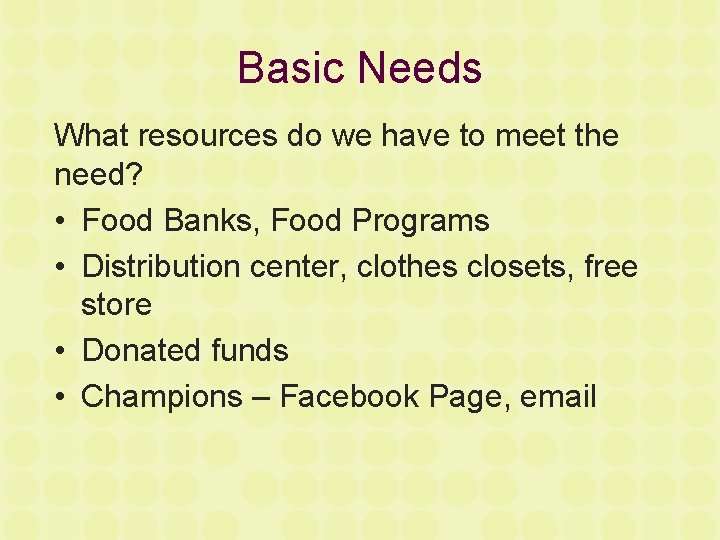 Basic Needs

What resources do we have to meet the need?

• Food Banks, Food Programs
• Distribution center, clothes closets, free store
• Donated funds
• Champions – Facebook Page, email